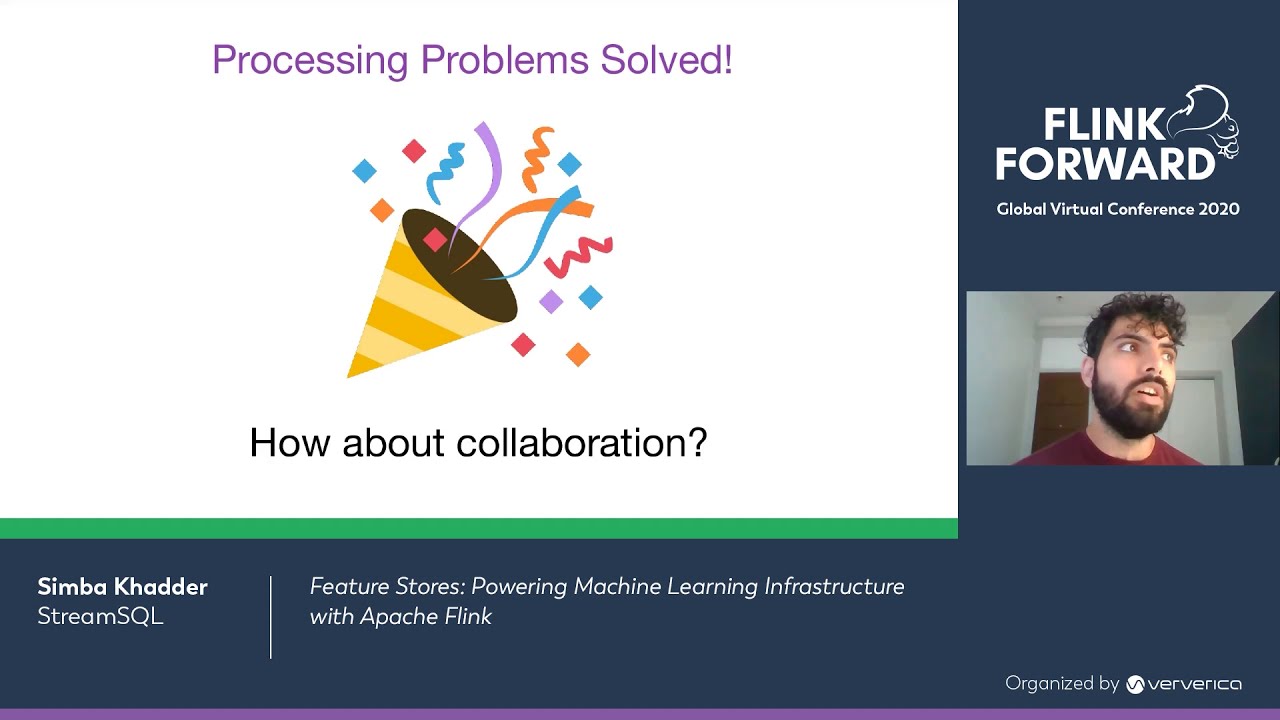 Processing Problems Solved!

How about collaboration?

FLINK FORWARD
Global Virtual Conference 2020

Simba Khadder
StreamSQL

Feature Stores: Powering Machine Learning Infrastructure with Apache Flink

Organized by ververica